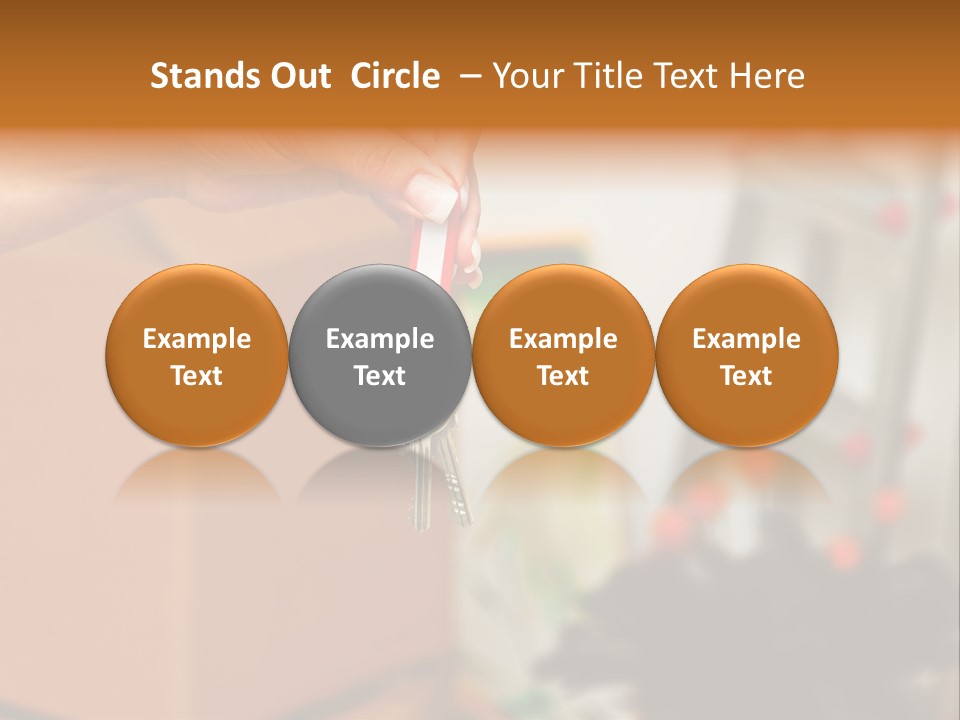 Stands Out Circle – Your Title Text Here

Example Text

Example Text

Example Text

Example Text